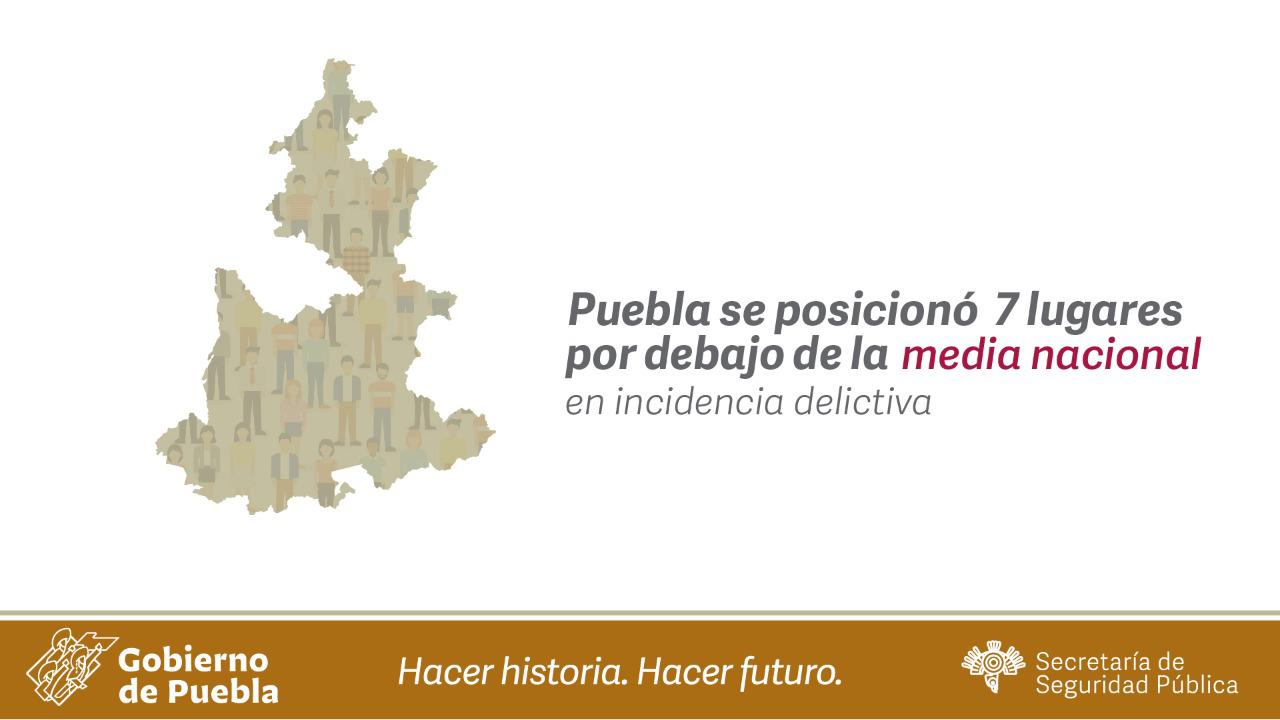 Puebla se posicionó 7 lugares por debajo de la media nacional en incidencia delictiva

Gobierno de Puebla

Hacer historia. Hacer futuro.

Secretaría de Seguridad Pública